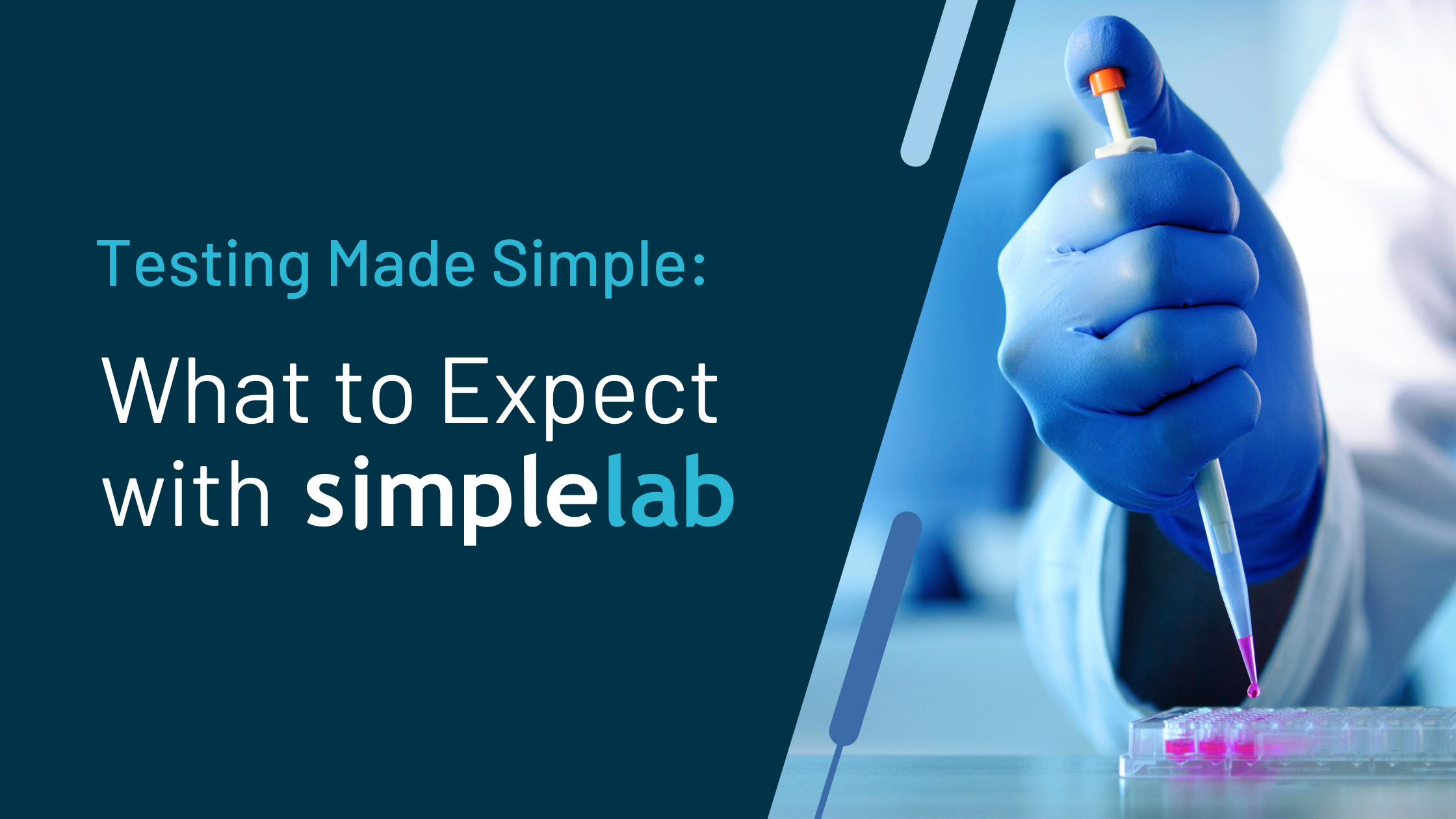 Testing Made Simple:

What to Expect with simplelab